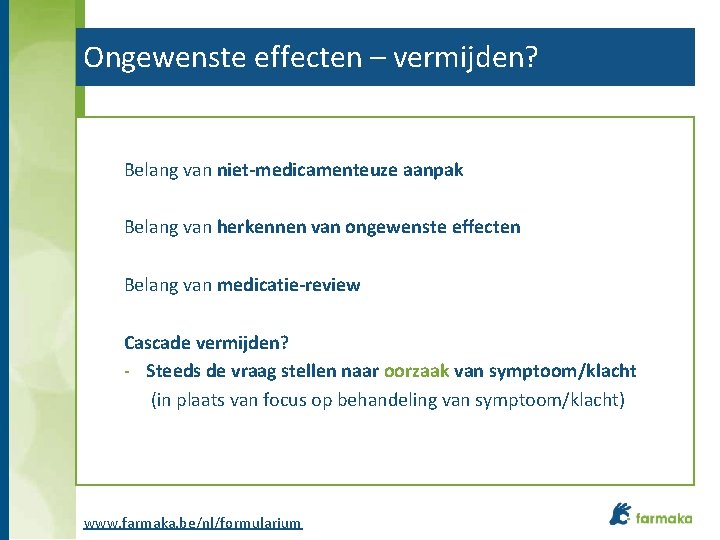 Ongewenste effecten – vermijden?

Belang van niet-medicamenteuze aanpak

Belang van herkennen van ongewenste effecten

Belang van medicatie-review

Cascade vermijden?
- Steeds de vraag stellen naar oorzaak van symptoom/klacht (in plaats van focus op behandeling van symptoom/klacht)

www.farmaka.be/nl/formularium

farmaka